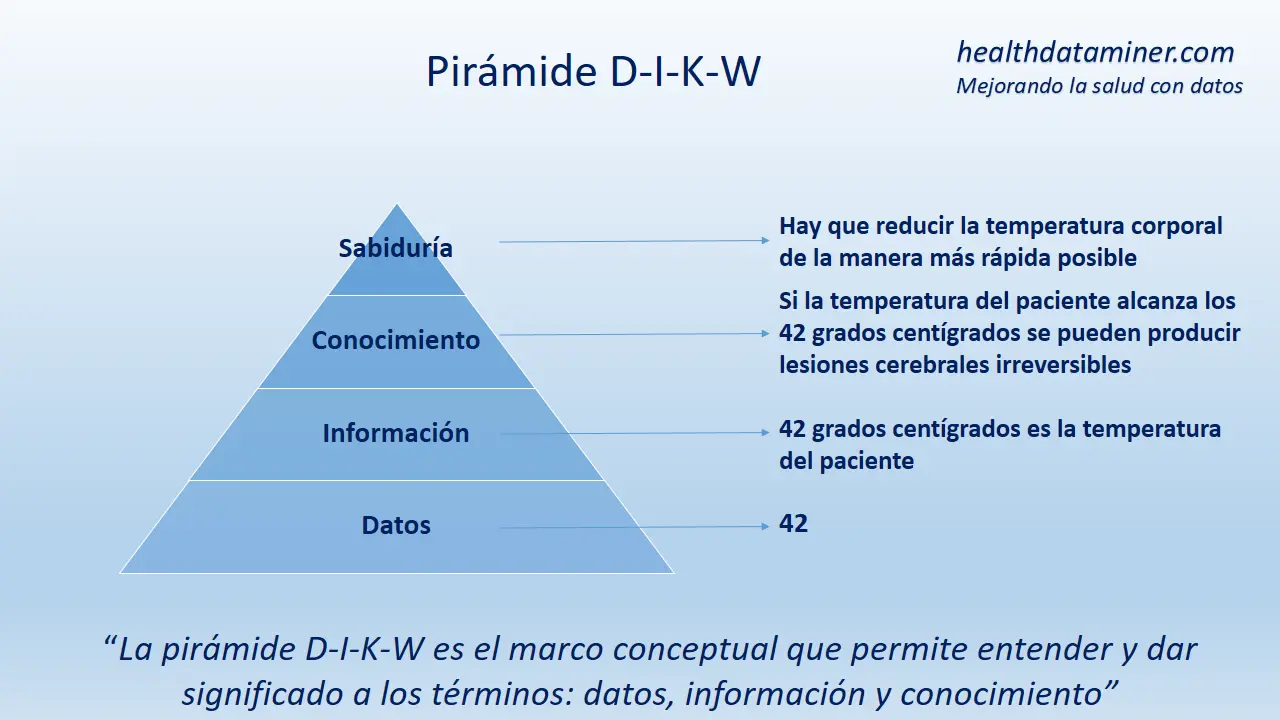 Pirámide D-I-K-W

healthdataminer.com
Mejorando la salud con datos

Sabiduría

Hay que reducir la temperatura corporal de la manera más rápida posible

Conocimiento

Si la temperatura del paciente alcanza los 42 grados centígrados se pueden producir lesiones cerebrales irreversibles

Información

42 grados centígrados es la temperatura del paciente

Datos

42

“La pirámide D-I-K-W es el marco conceptual que permite entender y dar significado a los términos: datos, información y conocimiento”